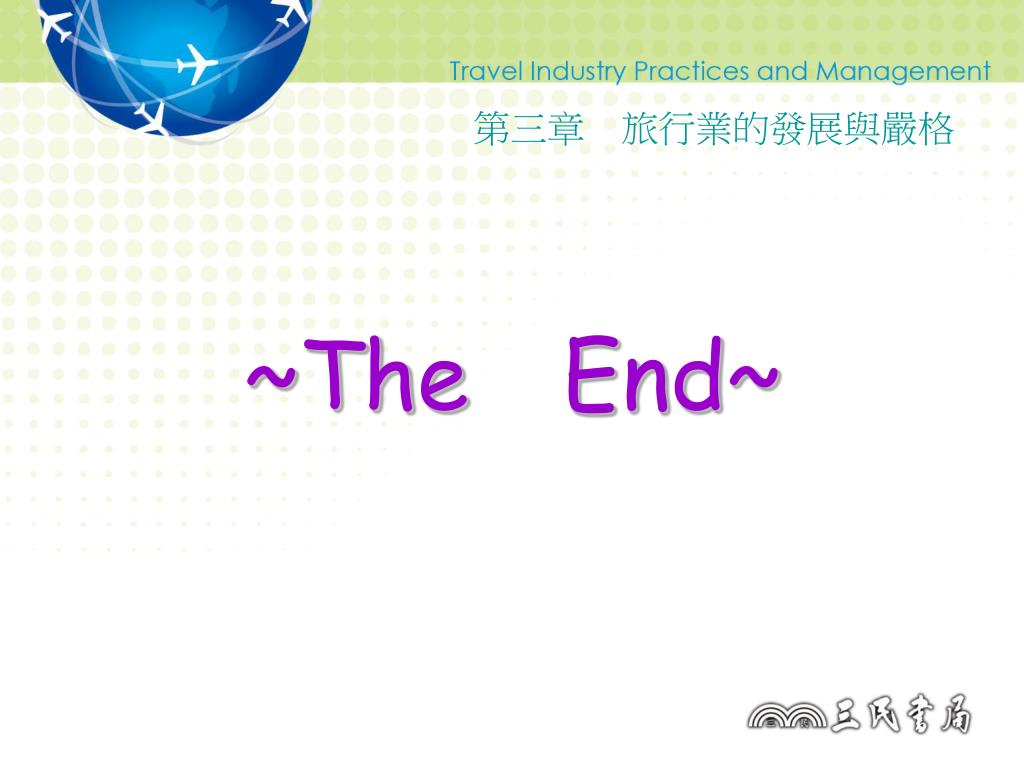 Travel Industry Practices and Management
第三章　旅行業的發展與嚴格

~The End~

三民書局